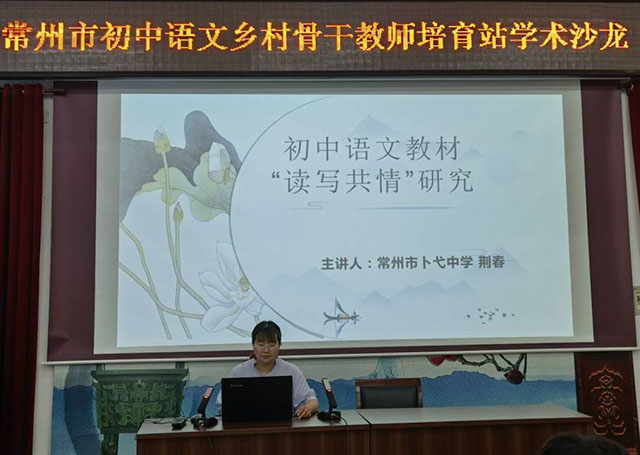 常州市初中语文乡村骨干教师培育站学术沙龙

初中语文教材
“读写共情”研究

主讲人：常州市卜弋中学 荆春